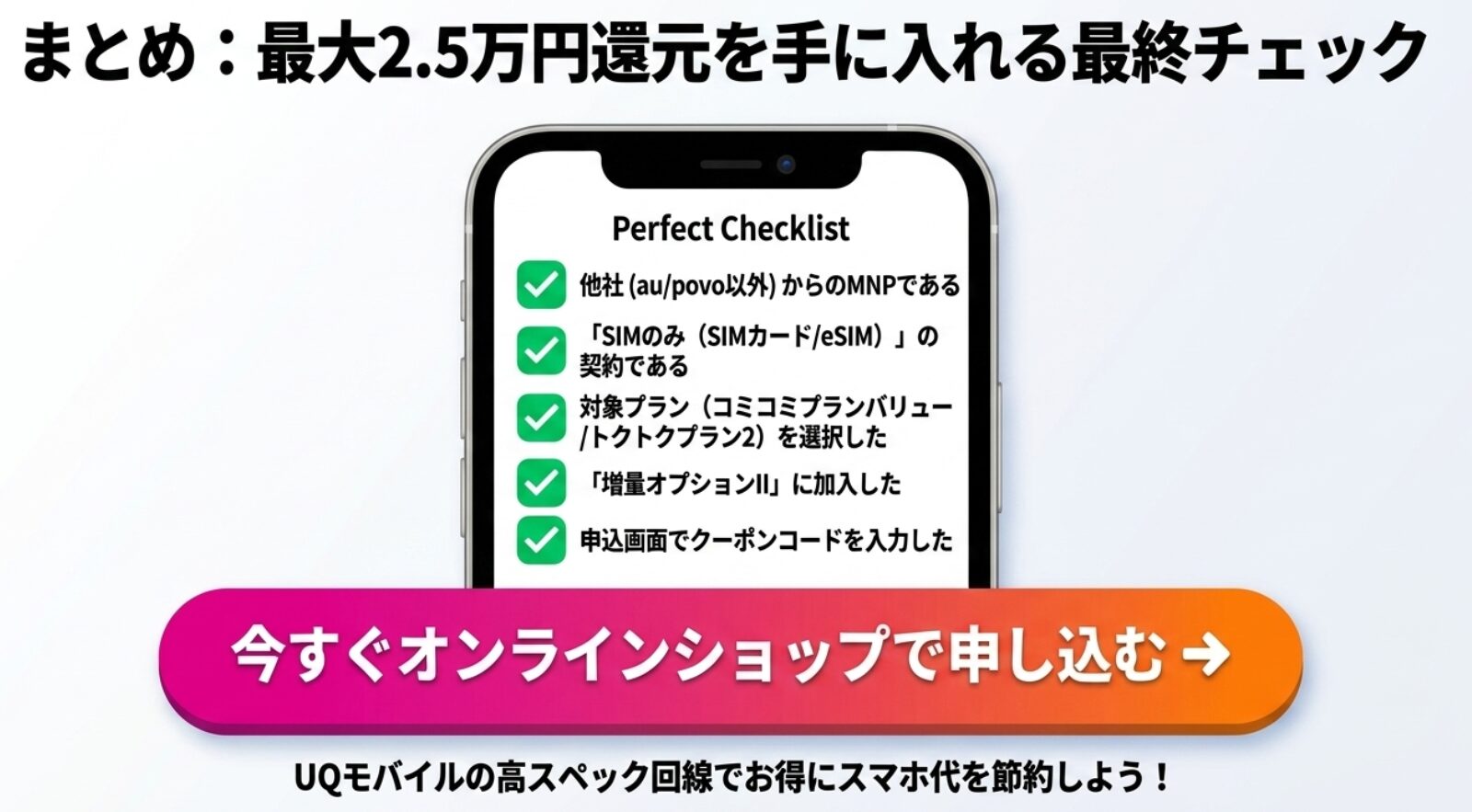 まとめ：最大2.5万円還元を手に入れる最終チェック

Perfect Checklist

他社 (au/povo以外) からのMNPである

「SIMのみ（SIMカード/eSIM）」の契約である

対象プラン（コミコミプランバリュー/トクトクプラン2）を選択した

「増量オプションII」に加入した

申込画面でクーポンコードを入力した

今すぐオンラインショップで申し込む →

UQモバイルの高スペック回線でお得にスマホ代を節約しよう！